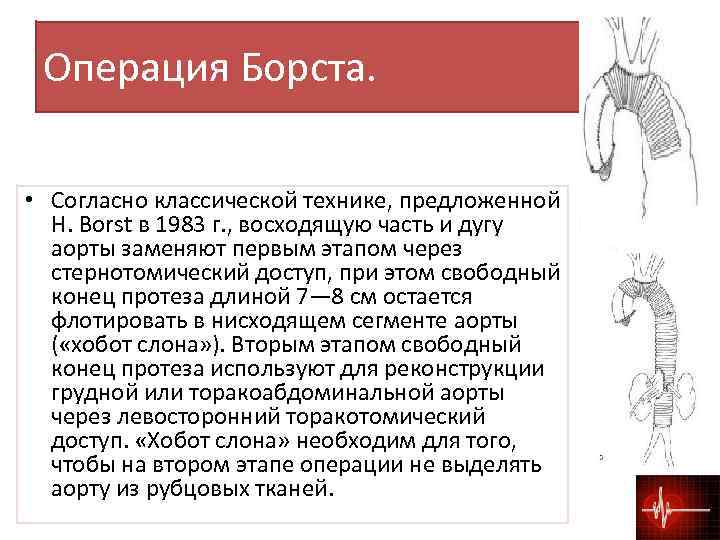 Операция Борста.

• Согласно классической технике, предложенной H. Borst в 1983 г., восходящую часть и дугу аорты заменяют первым этапом через стернотомический доступ, при этом свободный конец протеза длиной 7—8 см остается флотировать в нисходящем сегменте аорты («хобот слона»). Вторым этапом свободный конец протеза используют для реконструкции грудной или торакоабдоминальной аорты через левосторонний торакотомический доступ. «Хобот слона» необходим для того, чтобы на втором этапе операции не выделять аорту из рубцовых тканей.